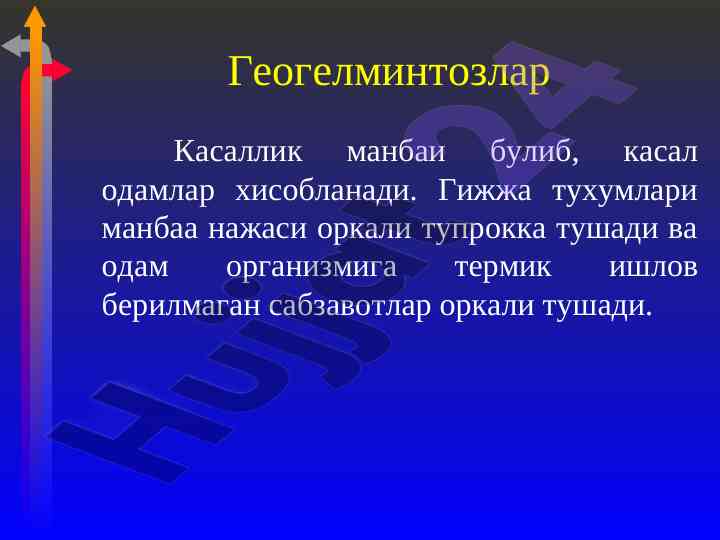 Геогелминтозлар

Касаллик манбаи булиб, касал одамлар хисобланади. Гижжа тухумлари манбаа нажаси оркали тупрокка тушади ва одам организмига термик ишлов берилмаган сабзавотлар оркали тушади.

Hujjat24